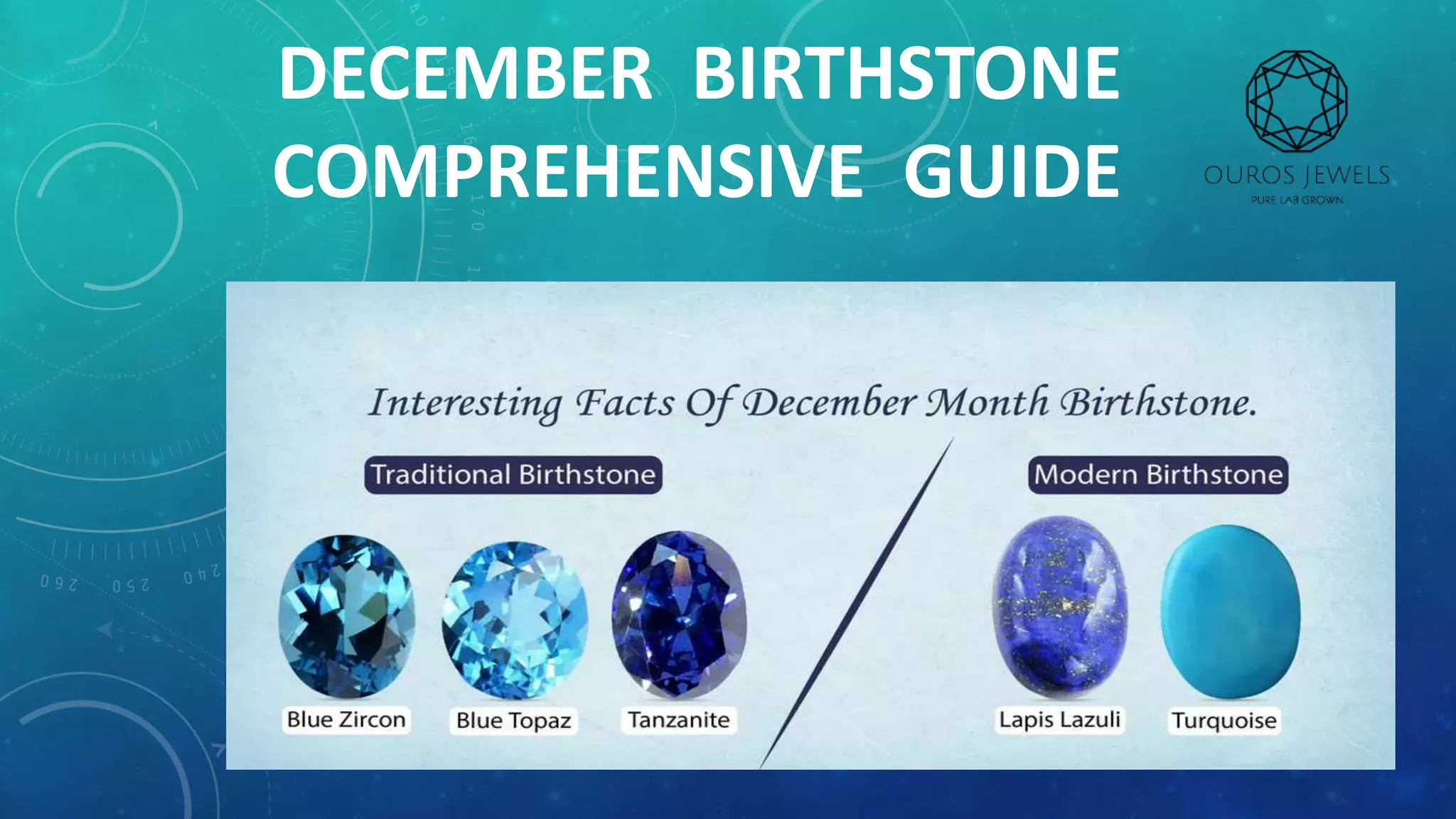 DECEMBER BIRTHSTONE COMPREHENSIVE GUIDE

OUROS JEWELS
PURE LAB GROWN

Interesting Facts Of December Month Birthstone.

Traditional Birthstone

Modern Birthstone

Blue Zircon

Blue Topaz

Tanzanite

Lapis Lazuli

Turquoise